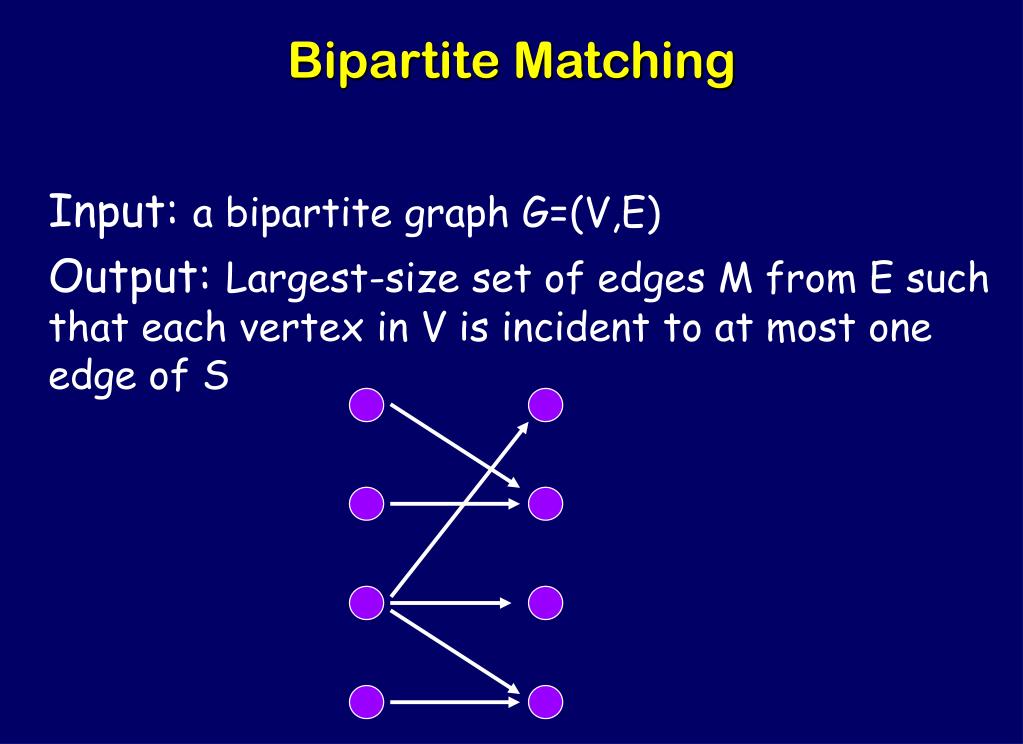 Bipartite Matching

Input: a bipartite graph G=(V,E)

Output: Largest-size set of edges M from E such that each vertex in V is incident to at most one edge of S